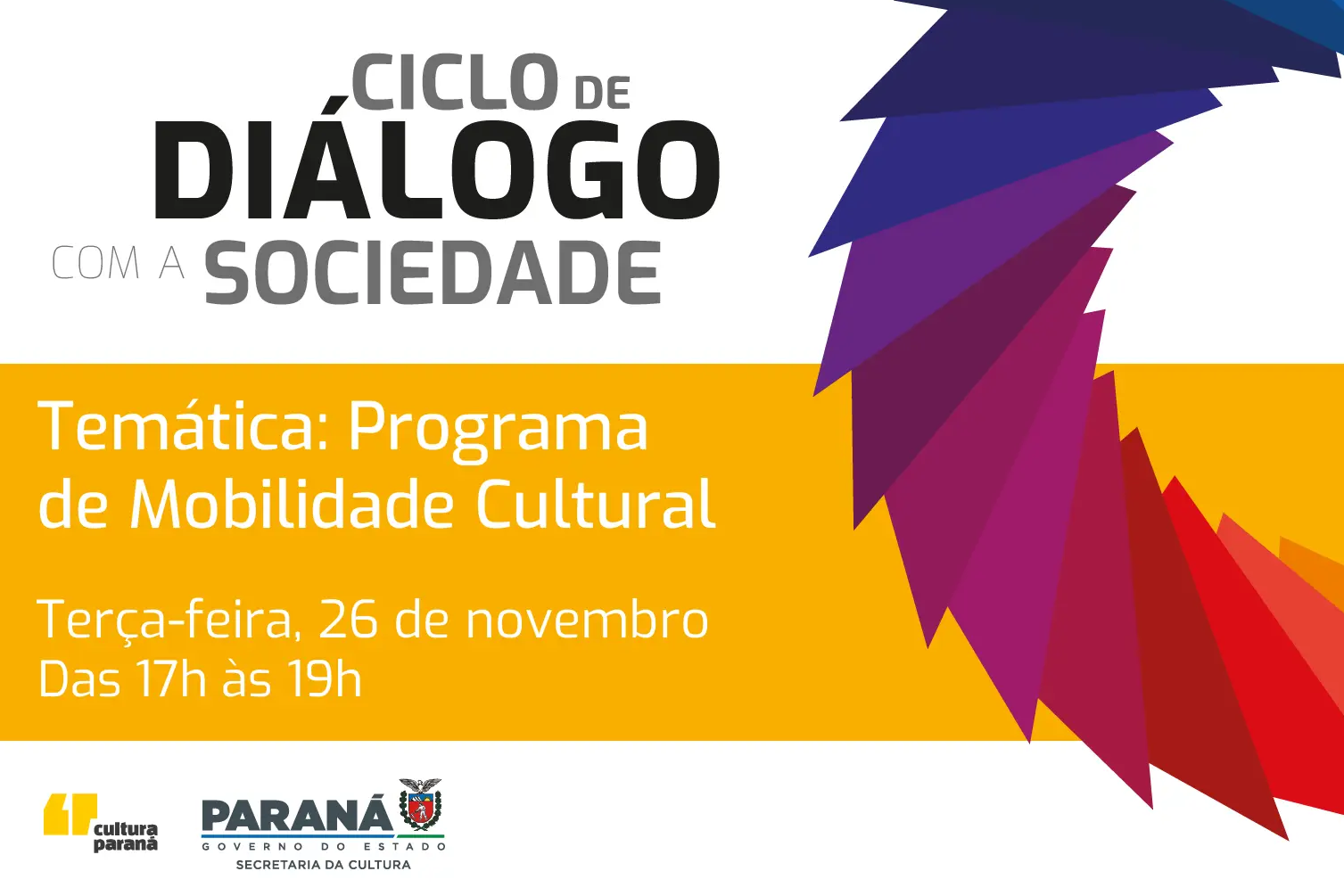 CICLO DE
DIÁLOGO
COM A SOCIEDADE

Temática: Programa de Mobilidade Cultural

Terça-feira, 26 de novembro
Das 17h às 19h

cultura paraná

PARANÁ
GOVERNO DO ESTADO
SECRETARIA DA CULTURA